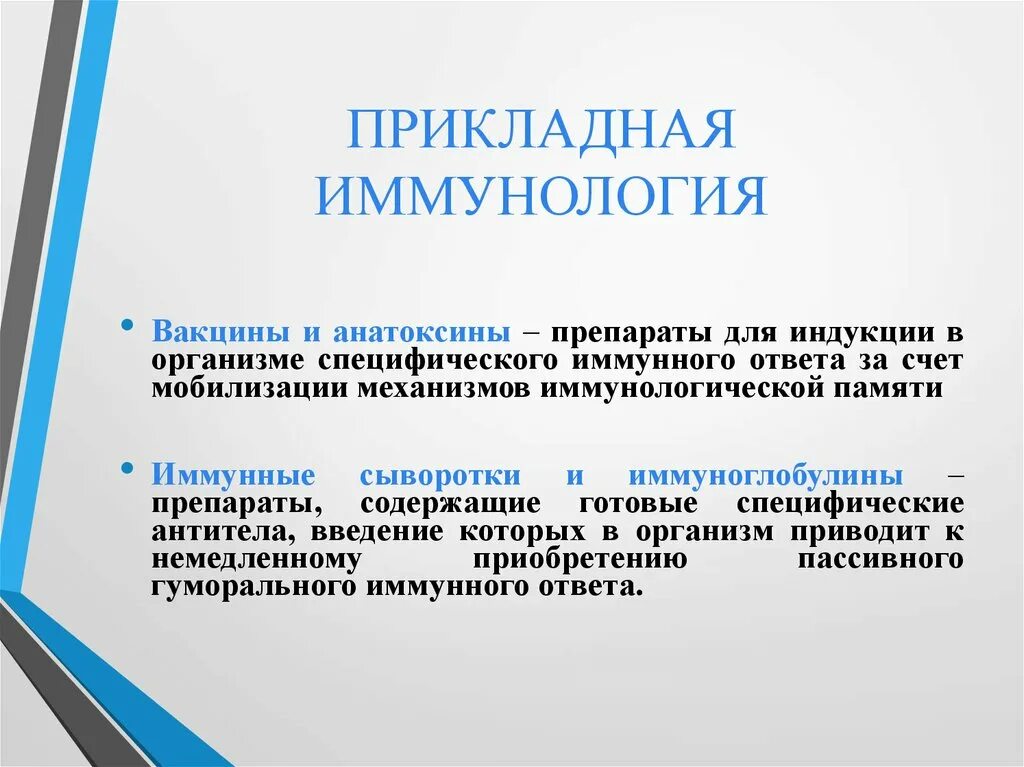 ПРИКЛАДНАЯ ИММУНОЛОГИЯ

• Вакцины и анатоксины – препараты для индукции в организме специфического иммунного ответа за счет мобилизации механизмов иммунологической памяти

• Иммунные сыворотки и иммуноглобулины – препараты, содержащие готовые специфические антитела, введение которых в организм приводит к немедленному приобретению пассивного гуморального иммунного ответа.